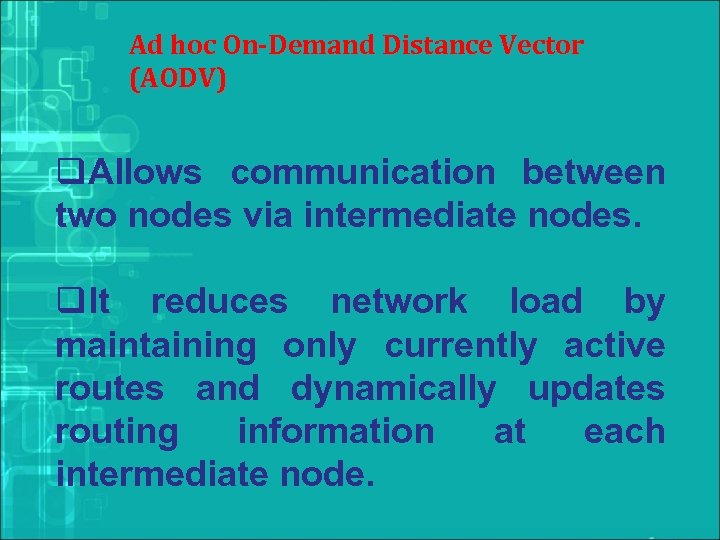 Ad hoc On-Demand Distance Vector (AODV)

❑Allows communication between two nodes via intermediate nodes.

❑It reduces network load by maintaining only currently active routes and dynamically updates routing information at each intermediate node.